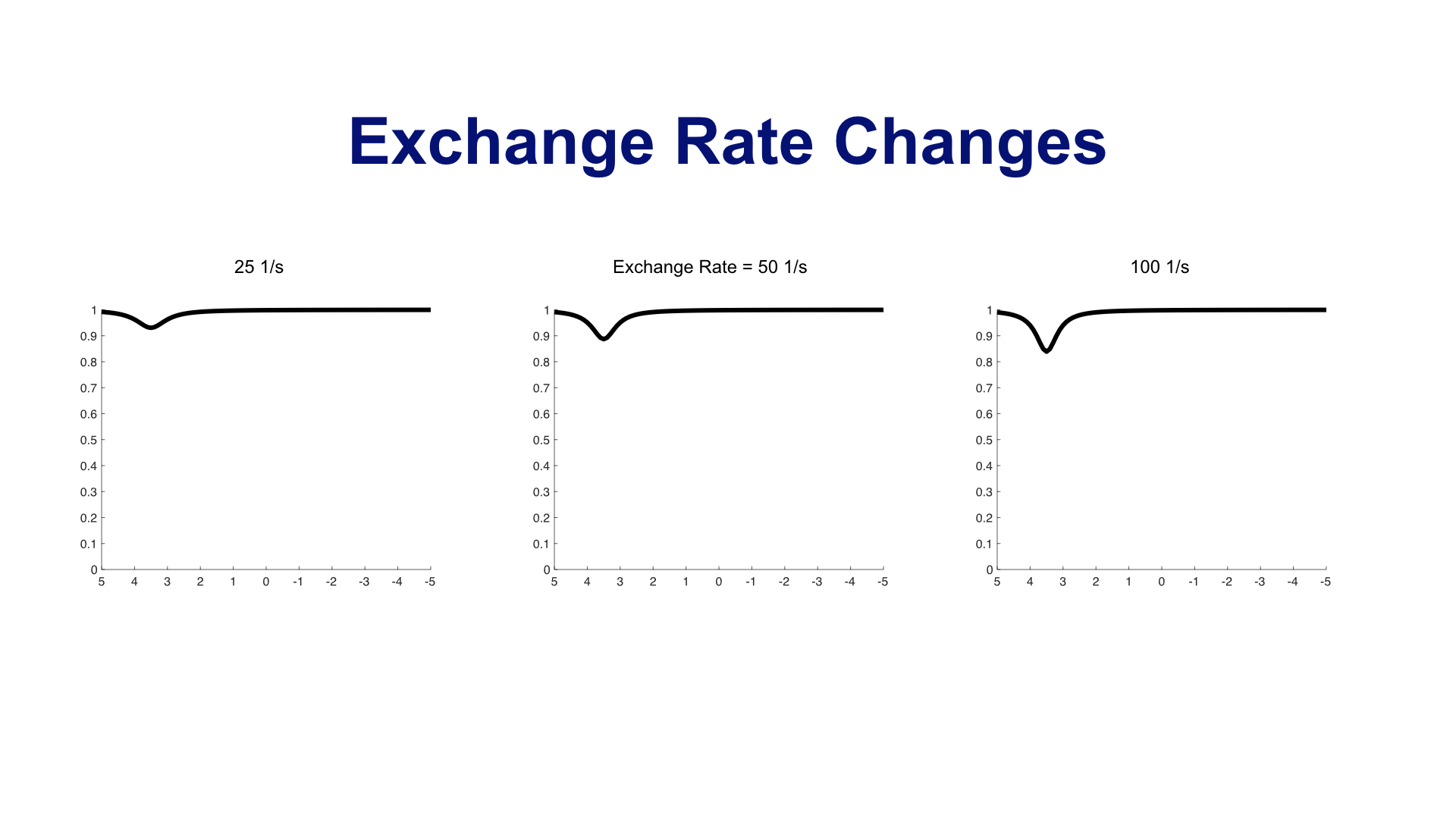 Exchange Rate Changes

25 1/s

1
0.9
0.8
0.7
0.6
0.5
0.4
0.3
0.2
0.1
0

5 4 3 2 1 0 -1 -2 -3 -4 -5

Exchange Rate = 50 1/s

1
0.9
0.8
0.7
0.6
0.5
0.4
0.3
0.2
0.1
0

5 4 3 2 1 0 -1 -2 -3 -4 -5

100 1/s

1
0.9
0.8
0.7
0.6
0.5
0.4
0.3
0.2
0.1
0

5 4 3 2 1 0 -1 -2 -3 -4 -5